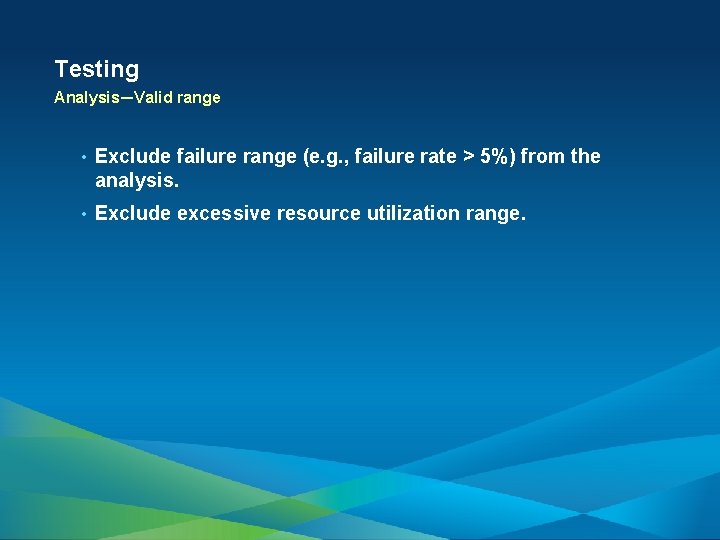 Testing
Analysis—Valid range

• Exclude failure range (e.g., failure rate > 5%) from the analysis.
• Exclude excessive resource utilization range.